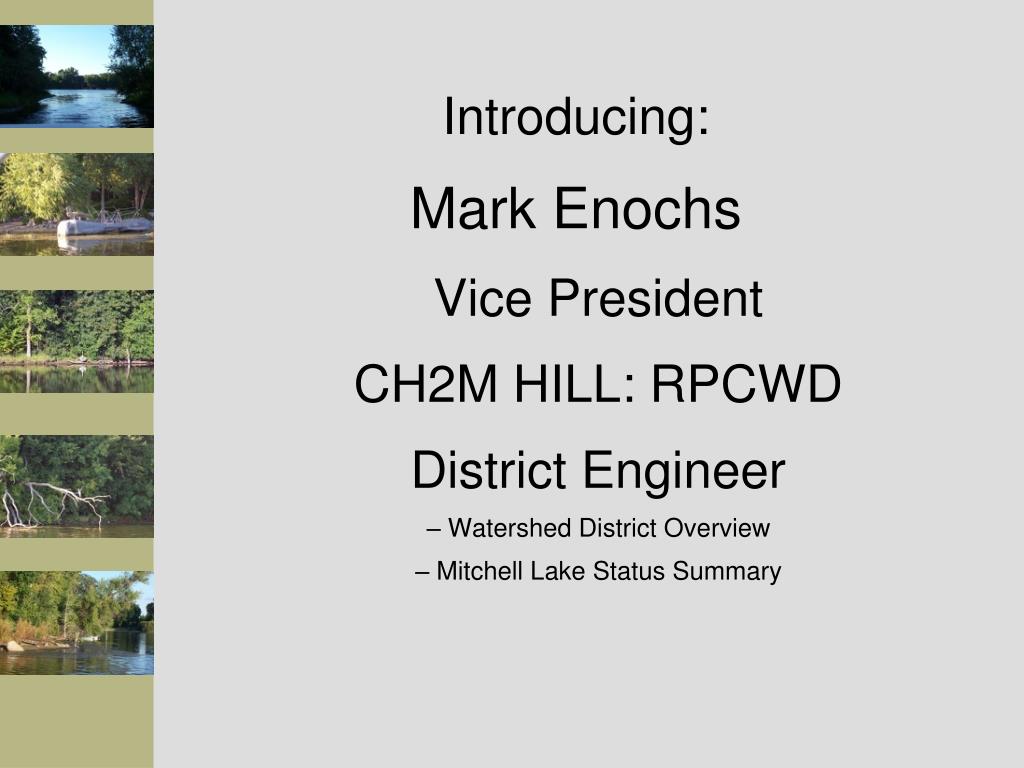 Introducing:

Mark Enochs

Vice President

CH2M HILL: RPCWD

District Engineer

– Watershed District Overview

– Mitchell Lake Status Summary